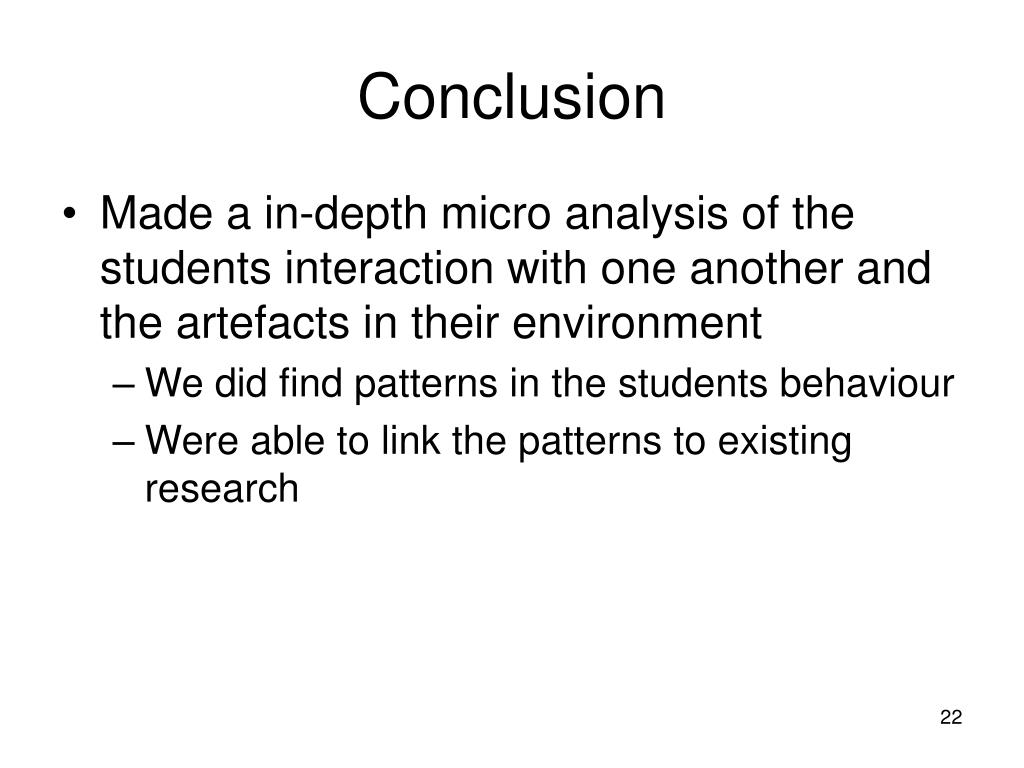 Conclusion

• Made a in-depth micro analysis of the students interaction with one another and the artefacts in their environment
– We did find patterns in the students behaviour
– Were able to link the patterns to existing research

22